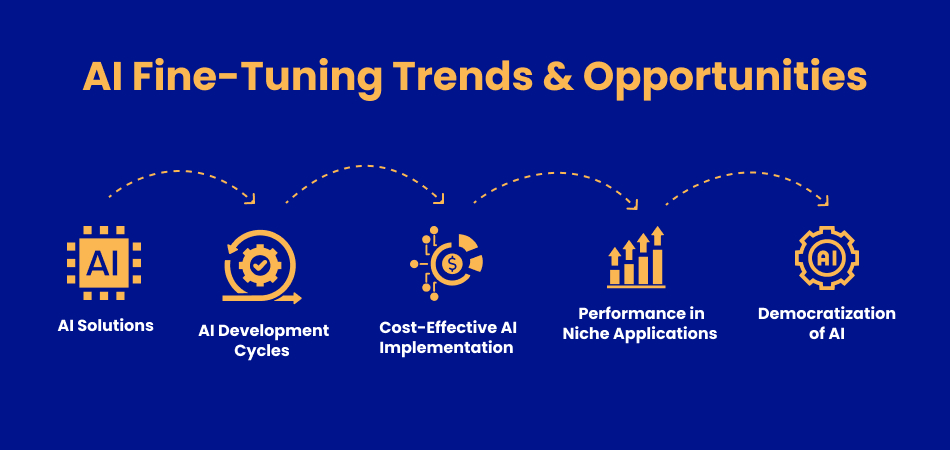 AI Fine-Tuning Trends & Opportunities

AI

AI Solutions

AI Development Cycles

$

Cost-Effective AI Implementation

Performance in Niche Applications

AI

Democratization of AI